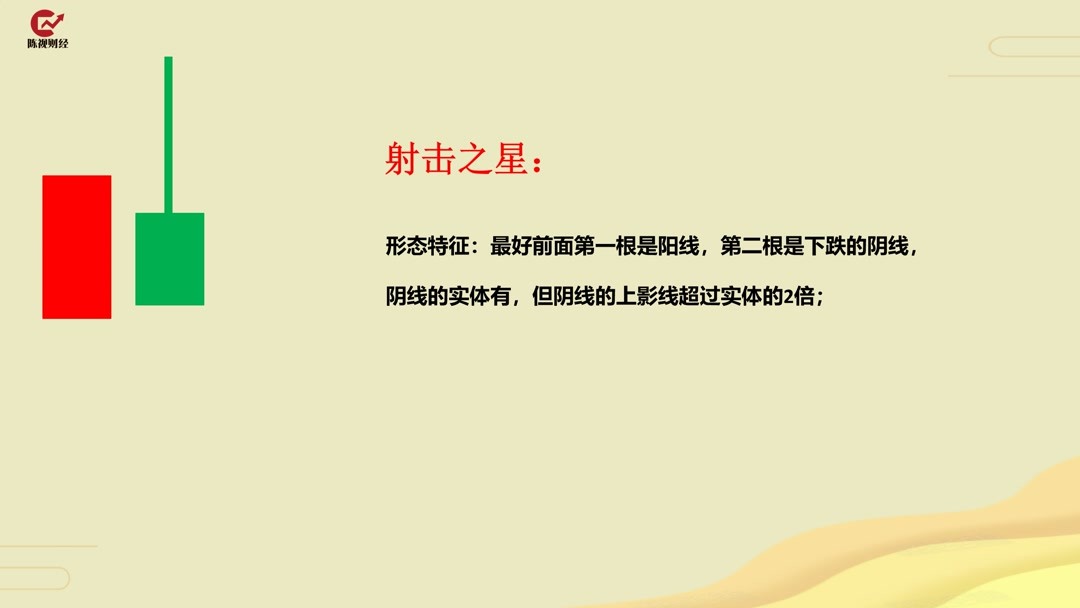 陈视财经

射击之星：

形态特征：最好前面第一根是阳线，第二根是下跌的阴线，

阴线的实体有，但阴线的上影线超过实体的2倍；